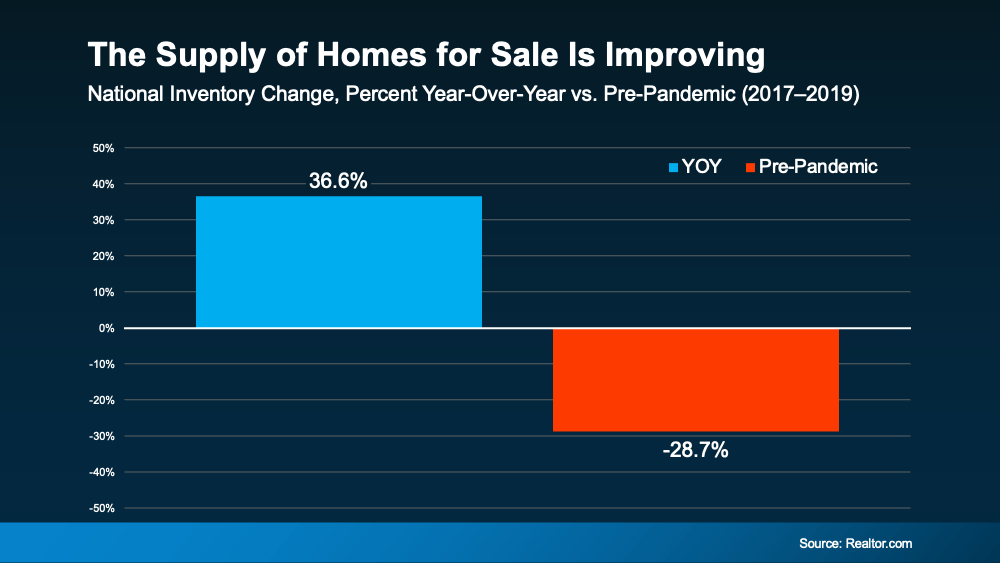 The Supply of Homes for Sale Is Improving

National Inventory Change, Percent Year-Over-Year vs. Pre-Pandemic (2017–2019)

50%
40%
30%
20%
10%
0%
-10%
-20%
-30%
-40%
-50%

YOY
Pre-Pandemic

36.6%
-28.7%

Source: Realtor.com